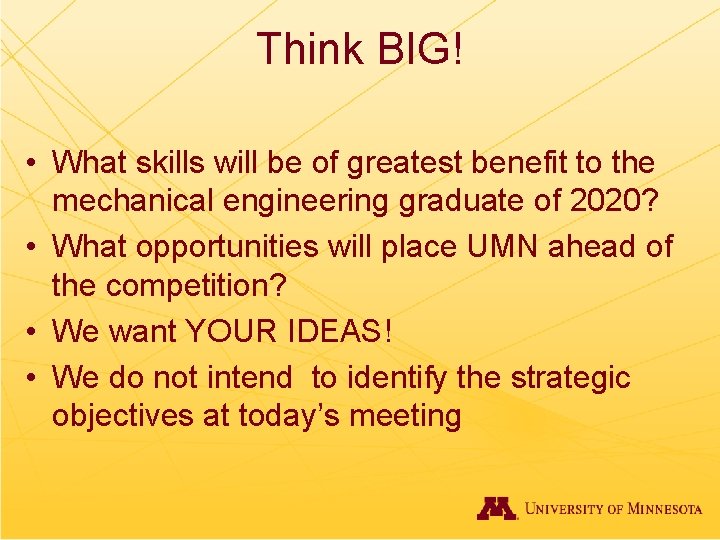 Think BIG!

• What skills will be of greatest benefit to the mechanical engineering graduate of 2020?
• What opportunities will place UMN ahead of the competition?
• We want YOUR IDEAS!
• We do not intend  to identify the strategic objectives at today's meeting

M UNIVERSITY OF MINNESOTA